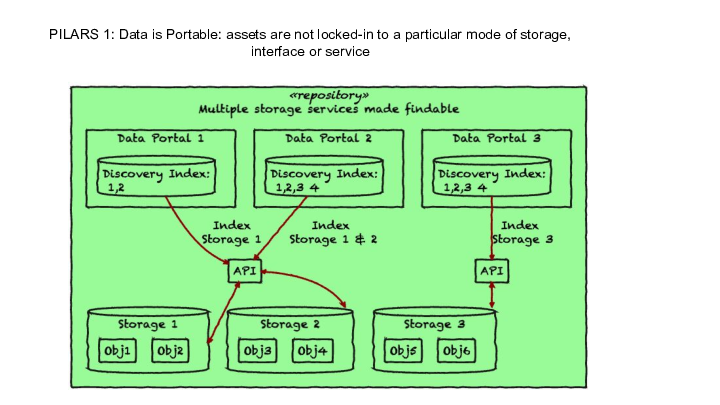 PILARS 1: Data is Portable: assets are not locked-in to a particular mode of storage, interface or service

«repository»
Multiple storage services made findable

Data Portal 1

Discovery Index:
1,2

Data Portal 2

Discovery Index:
1,2,3 4

Data Portal 3

Discovery Index:
1,2,3 4

Index
Storage 1

Index
Storage 1 & 2

Index
Storage 3

API

API

Storage 1

Obj1

Obj2

Storage 2

Obj3

Obj4

Storage 3

Obj5

Obj6